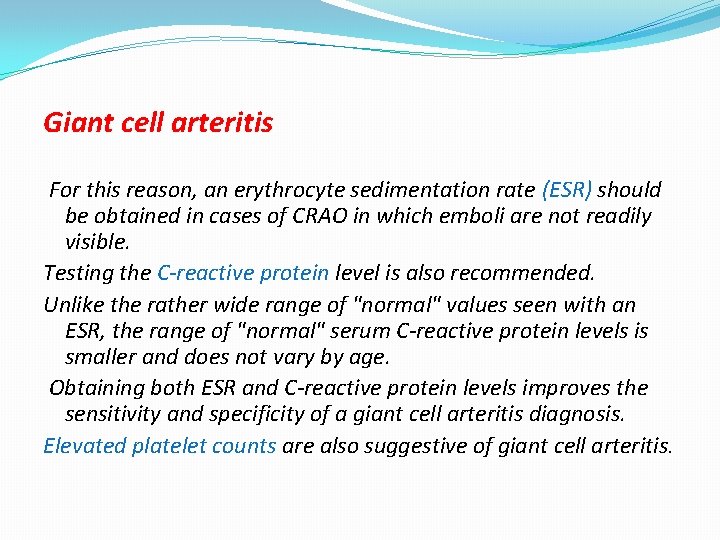 Giant cell arteritis

For this reason, an erythrocyte sedimentation rate (ESR) should be obtained in cases of CRAO in which emboli are not readily visible.

Testing the C-reactive protein level is also recommended.

Unlike the rather wide range of "normal" values seen with an ESR, the range of "normal" serum C-reactive protein levels is smaller and does not vary by age.

Obtaining both ESR and C-reactive protein levels improves the sensitivity and specificity of a giant cell arteritis diagnosis.

Elevated platelet counts are also suggestive of giant cell arteritis.